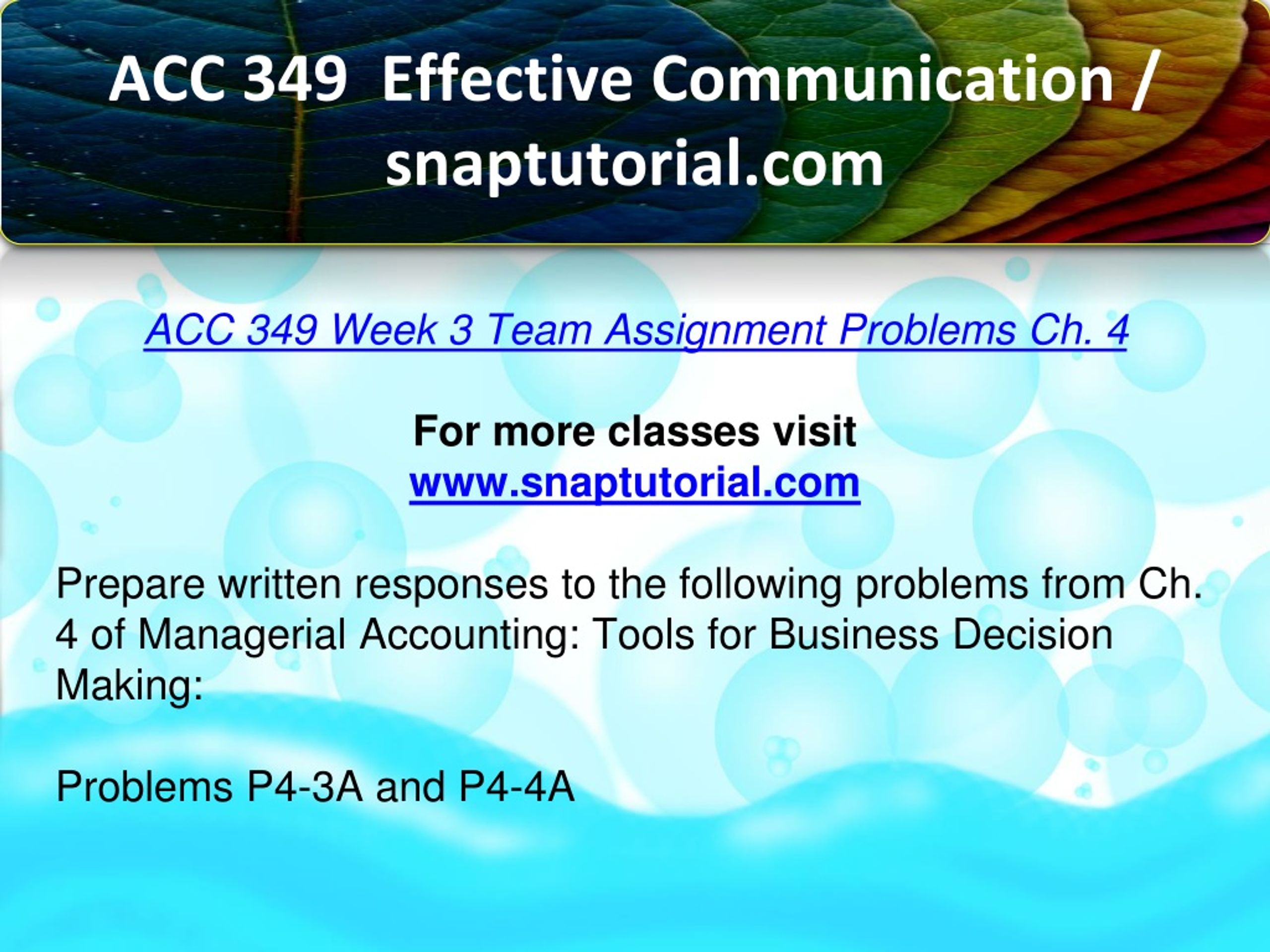 ACC 349 Effective Communication / snaptutorial.com

ACC 349 Week 3 Team Assignment Problems Ch. 4

For more classes visit
www.snaptutorial.com

Prepare written responses to the following problems from Ch. 4 of Managerial Accounting: Tools for Business Decision Making:

Problems P4-3A and P4-4A